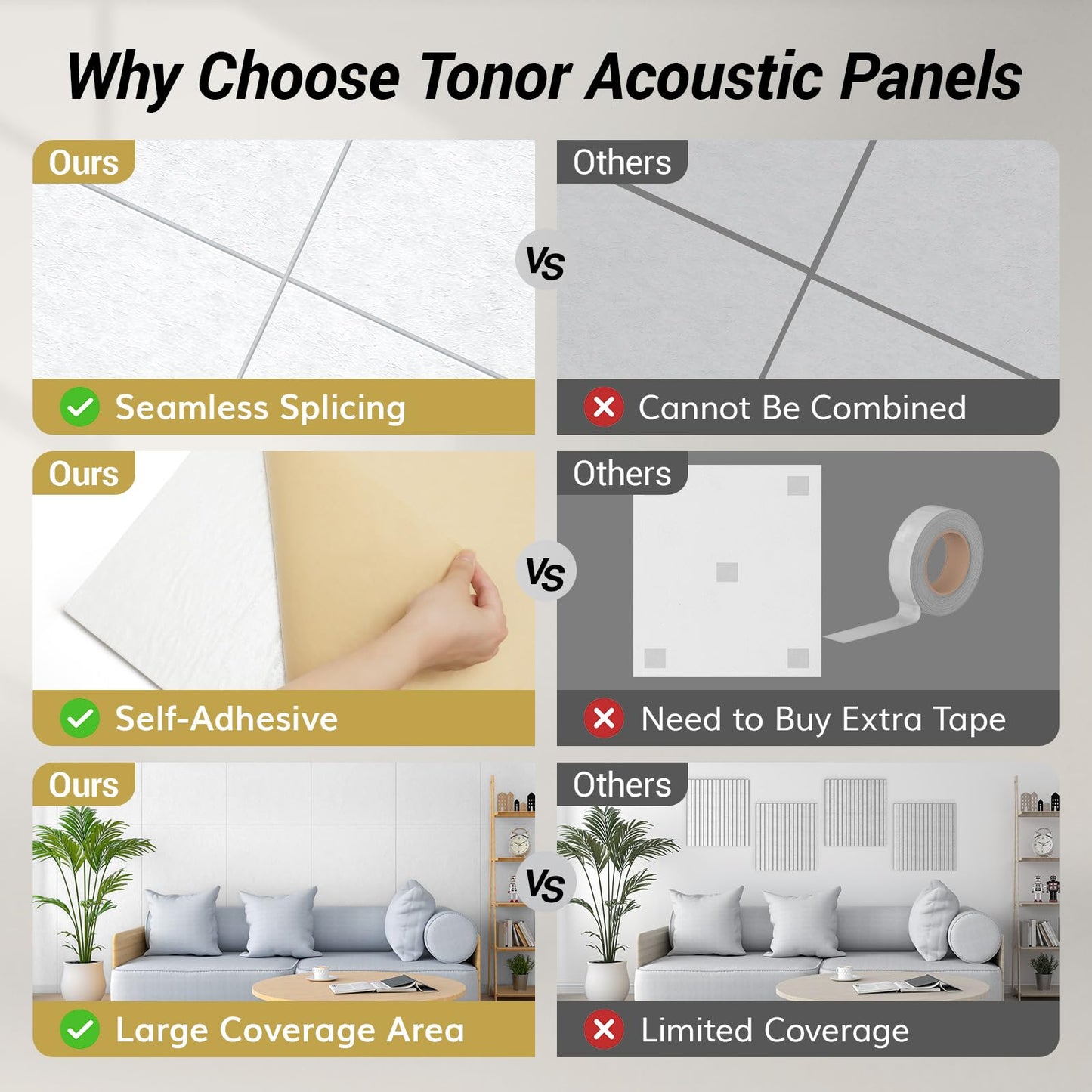 Why Choose Tonor Acoustic Panels

Ours

Seamless Splicing

VS

Others

Cannot Be Combined

Ours

Self-Adhesive

VS

Others

Need to Buy Extra Tape

Ours

Large Coverage Area

VS

Others

Limited Coverage